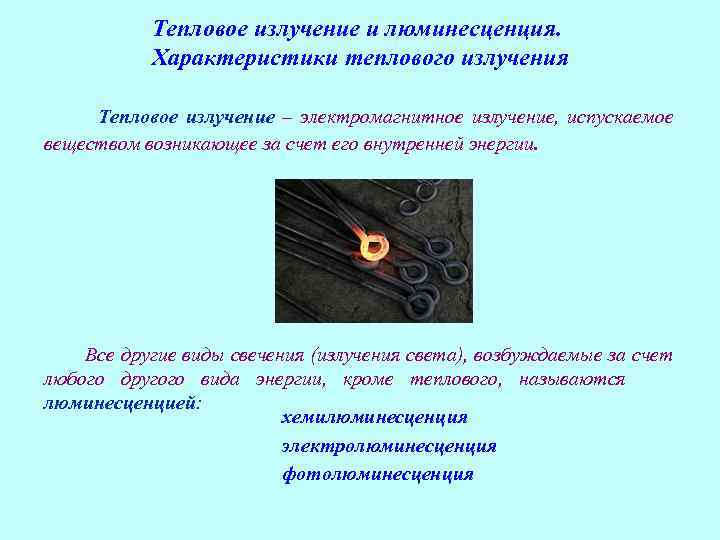 Тепловое излучение и люминесценция. Характеристики теплового излучения

Тепловое излучение – электромагнитное излучение, испускаемое веществом возникающее за счет его внутренней энергии.

Все другие виды свечения (излучения света), возбуждаемые за счет любого другого вида энергии, кроме теплового, называются люминесценцией:

хемилюминесценция
электролюминесценция
фотолюминесценция